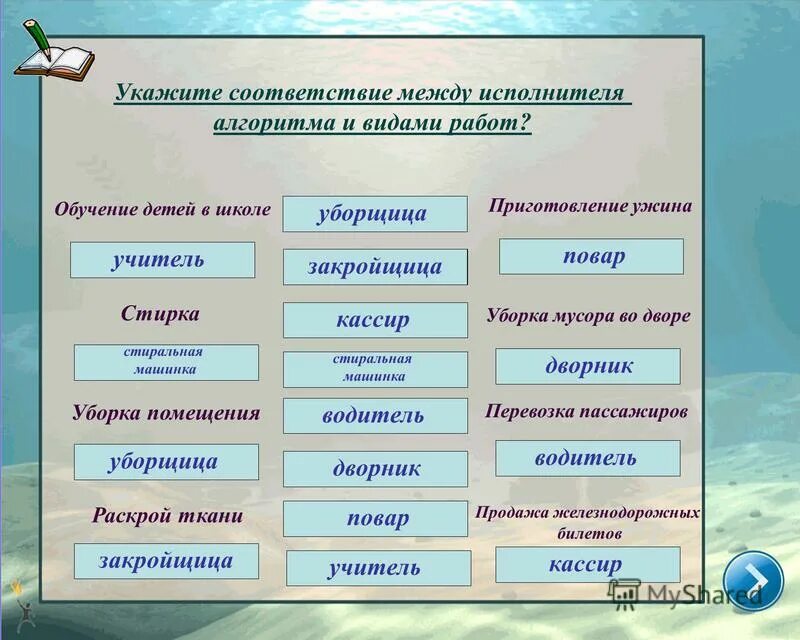 Укажите соответствие между исполнителя алгоритма и видами работ?

Обучение детей в школе

учитель

Стирка

стиральная машинка

Уборка помещения

уборщица

Раскрой ткани

закройщица

уборщица

закройщица

кассир

стиральная машинка

водитель

дворник

повар

учитель

Приготовление ужина

повар

Уборка мусора во дворе

дворник

Перевозка пассажиров

водитель

Продажа железнодорожных билетов

кассир

MyShared